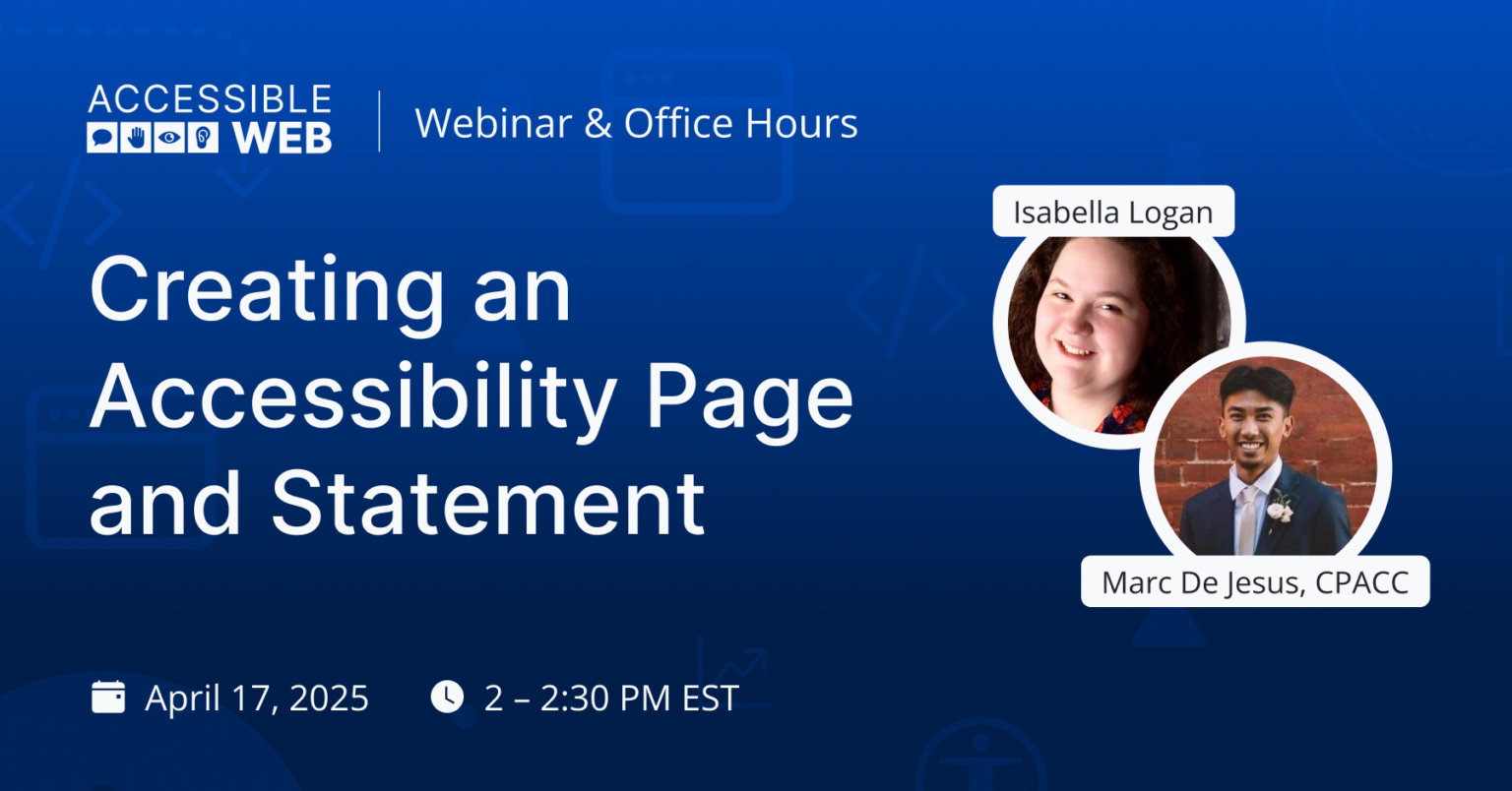 ACCESSIBLE WEB

Webinar & Office Hours

Creating an Accessibility Page and Statement

Isabella Logan

Marc De Jesus, CPACC

April 17, 2025

2 – 2:30 PM EST